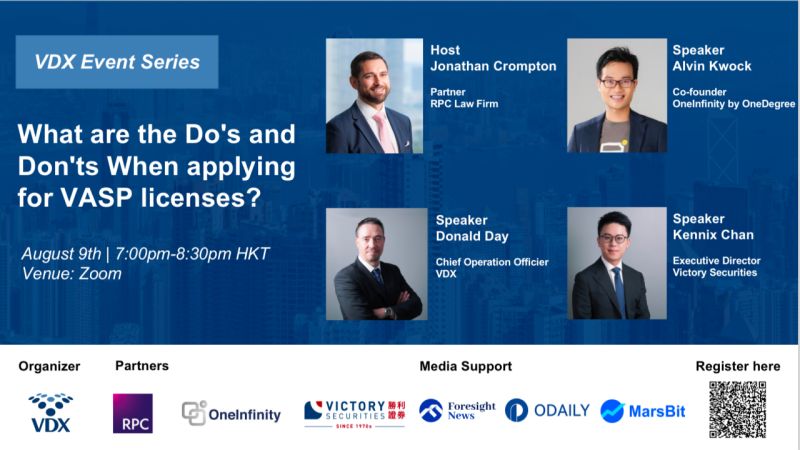 VDX Event Series

What are the Do's and Don'ts When applying for VASP licenses?

August 9th | 7:00pm-8:30pm HKT
Venue: Zoom

Host
Jonathan Crompton
Partner
RPC Law Firm

Speaker
Alvin Kwock
Co-founder
OneInfinity by OneDegree

Speaker
Donald Day
Chief Operation Officier
VDX

Speaker
Kennix Chan
Executive Director
Victory Securities

Organizer
VDX

Partners
RPC
OneInfinity
VICTORY SECURITIES 勝利證券 SINCE 1970s

Media Support
Foresight News
ODAILY
MarsBit

Register here